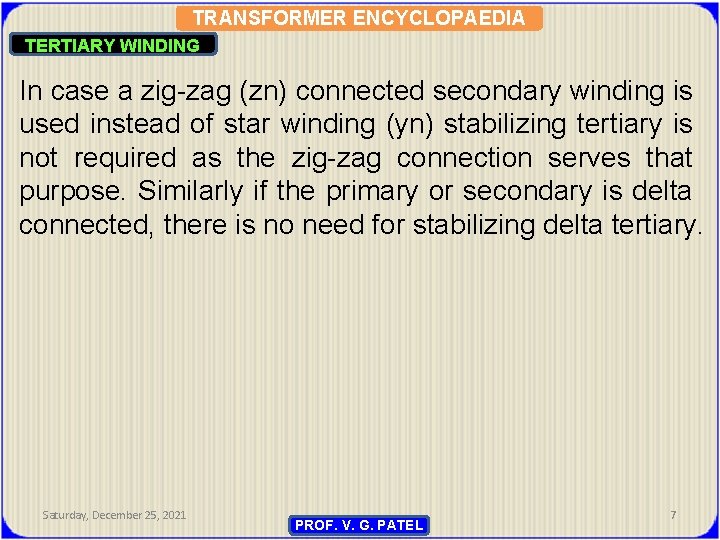 TRANSFORMER ENCYCLOPAEDIA

TERTIARY WINDING

In case a zig-zag (zn) connected secondary winding is used instead of star winding (yn) stabilizing tertiary is not required as the zig-zag connection serves that purpose. Similarly if the primary or secondary is delta connected, there is no need for stabilizing delta tertiary.

Saturday, December 25, 2021

PROF. V. G. PATEL

7